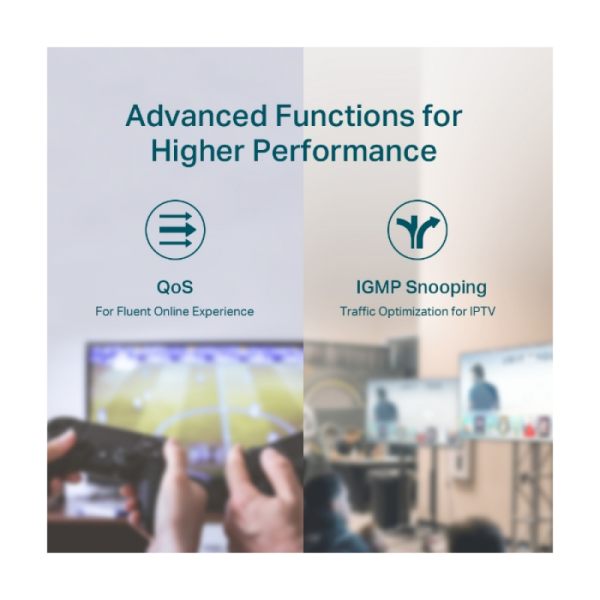 Advanced Functions for Higher Performance

QoS
For Fluent Online Experience

IGMP Snooping
Traffic Optimization for IPTV